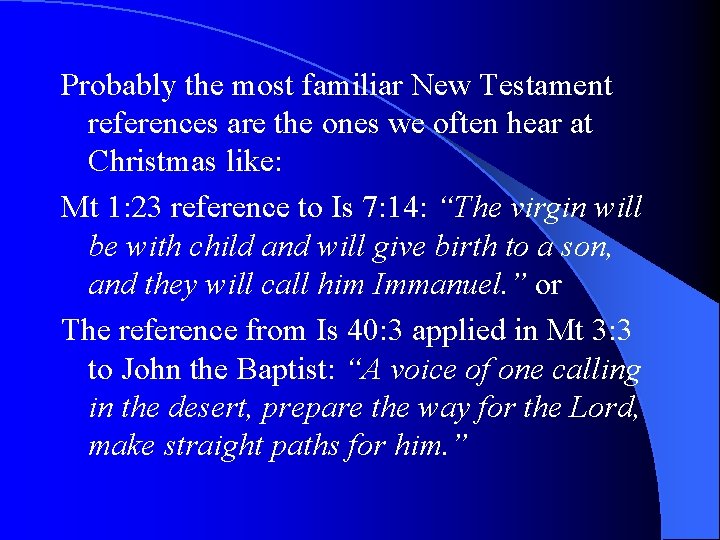 Probably the most familiar New Testament references are the ones we often hear at Christmas like:

Mt 1:23 reference to Is 7:14: “The virgin will be with child and will give birth to a son, and they will call him Immanuel.” or

The reference from Is 40:3 applied in Mt 3:3 to John the Baptist: “A voice of one calling in the desert, prepare the way for the Lord, make straight paths for him.”